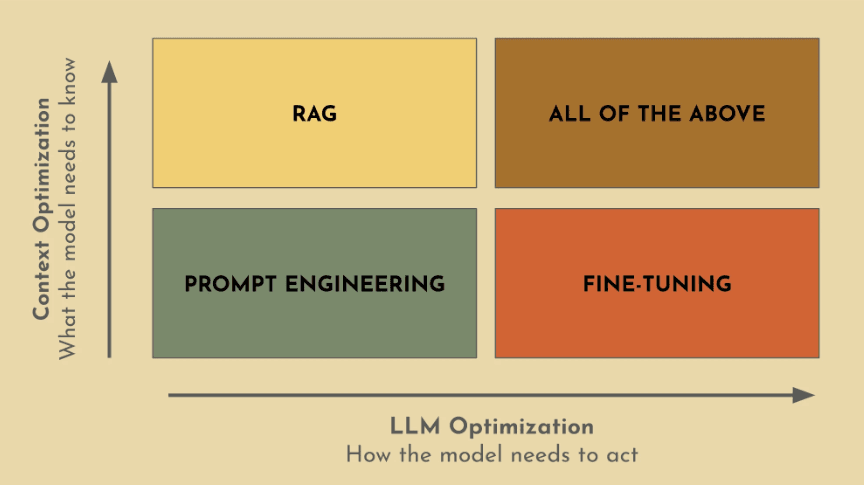 Context Optimization
What the model needs to know

RAG

ALL OF THE ABOVE

PROMPT ENGINEERING

FINE-TUNING

LLM Optimization
How the model needs to act